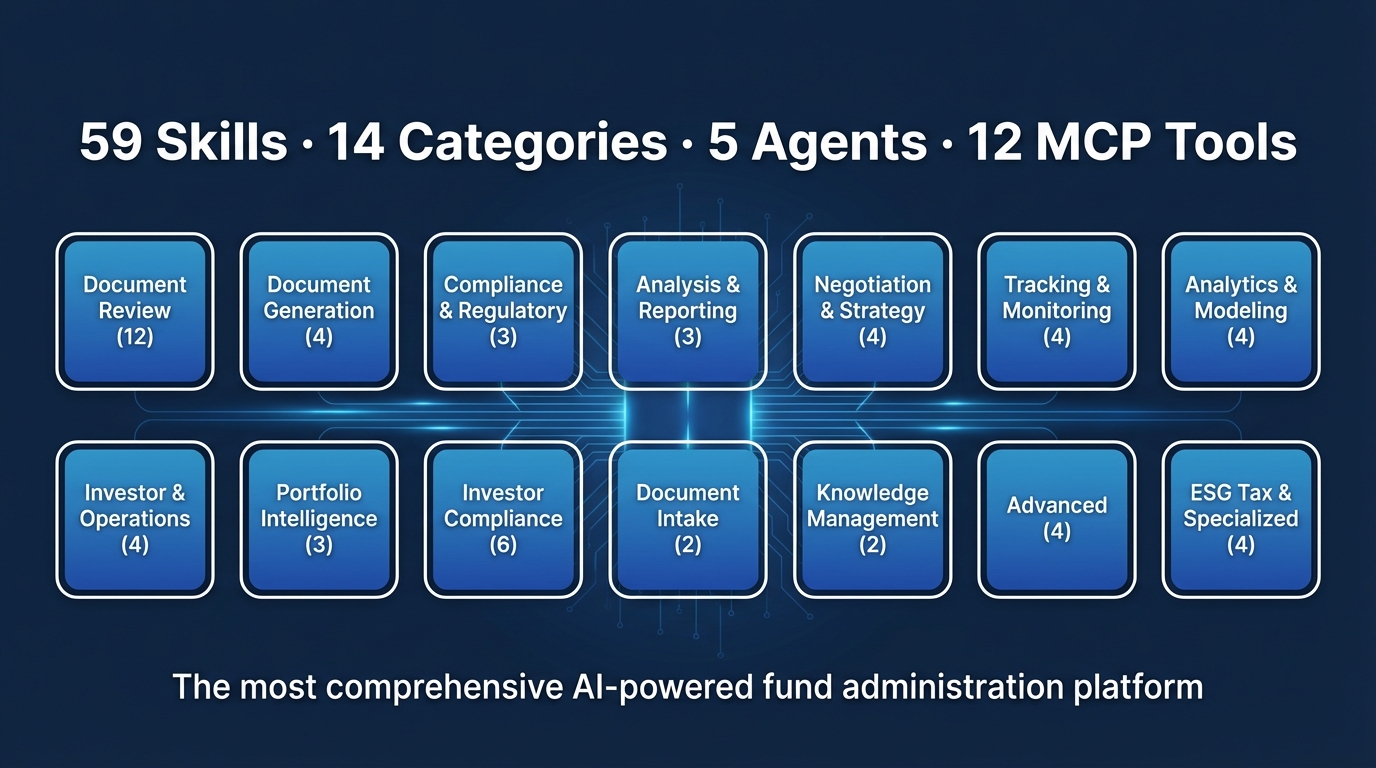 59 Skills · 14 Categories · 5 Agents · 12 MCP Tools

Document Review (12)

Document Generation (4)

Compliance & Regulatory (3)

Analysis & Reporting (3)

Negotiation & Strategy (4)

Tracking & Monitoring (4)

Analytics & Modeling (4)

Investor & Operations (4)

Portfolio Intelligence (3)

Investor Compliance (6)

Document Intake (2)

Knowledge Management (2)

Advanced (4)

ESG Tax & Specialized (4)

The most comprehensive AI-powered fund administration platform